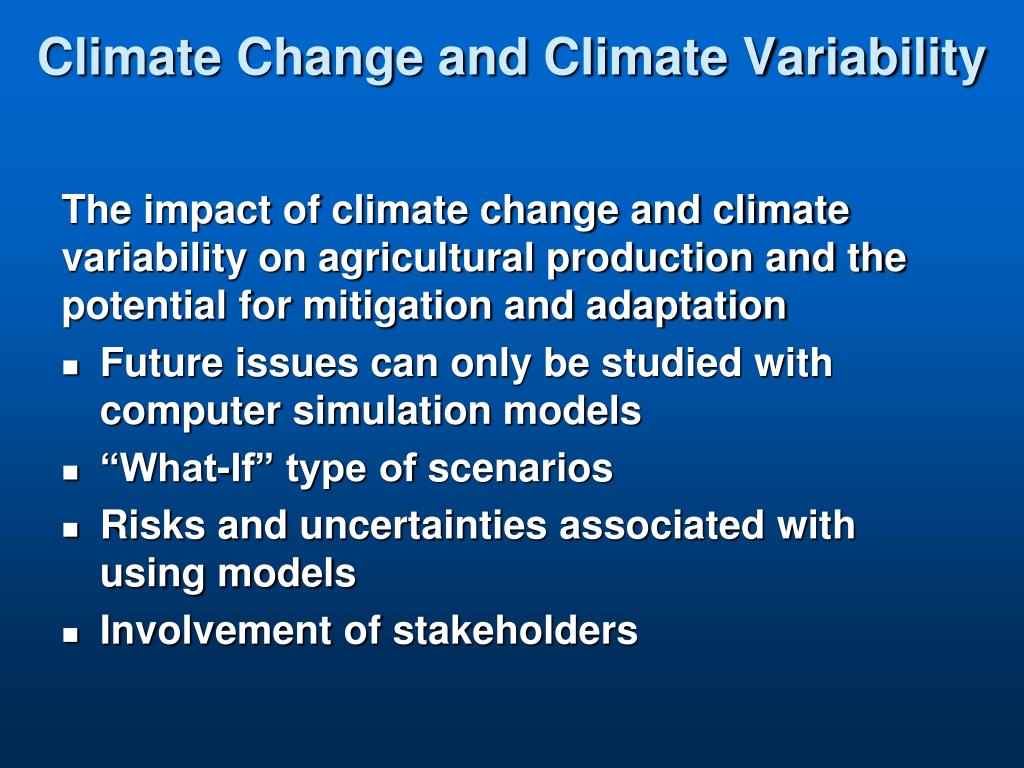 Climate Change and Climate Variability

The impact of climate change and climate variability on agricultural production and the potential for mitigation and adaptation

- Future issues can only be studied with computer simulation models
- “What-If” type of scenarios
- Risks and uncertainties associated with using models
- Involvement of stakeholders